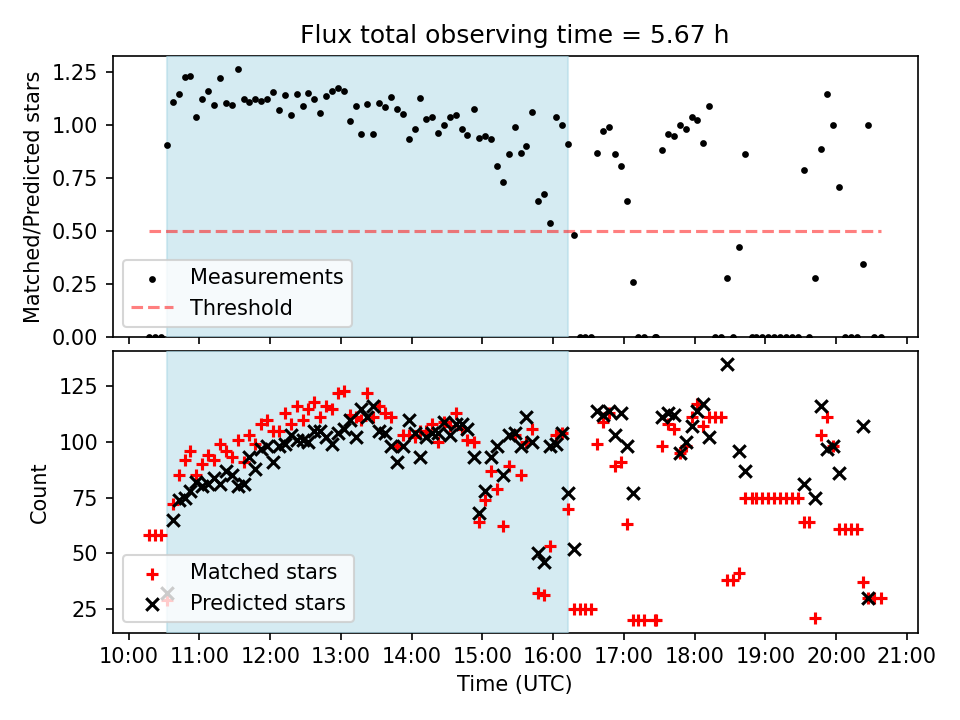 Flux total observing time = 5.67 h

Matched/Predicted stars

1.25
1.00
0.75
0.50
0.25
0.00

Measurements
Threshold

Count

125
100
75
50
25

Matched stars
Predicted stars

10:00 11:00 12:00 13:00 14:00 15:00 16:00 17:00 18:00 19:00 20:00 21:00

Time (UTC)